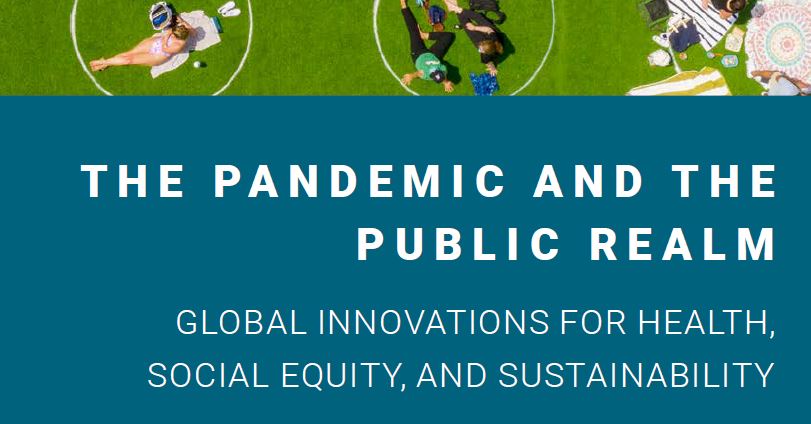 THE PANDEMIC AND THE PUBLIC REALM

GLOBAL INNOVATIONS FOR HEALTH, SOCIAL EQUITY, AND SUSTAINABILITY